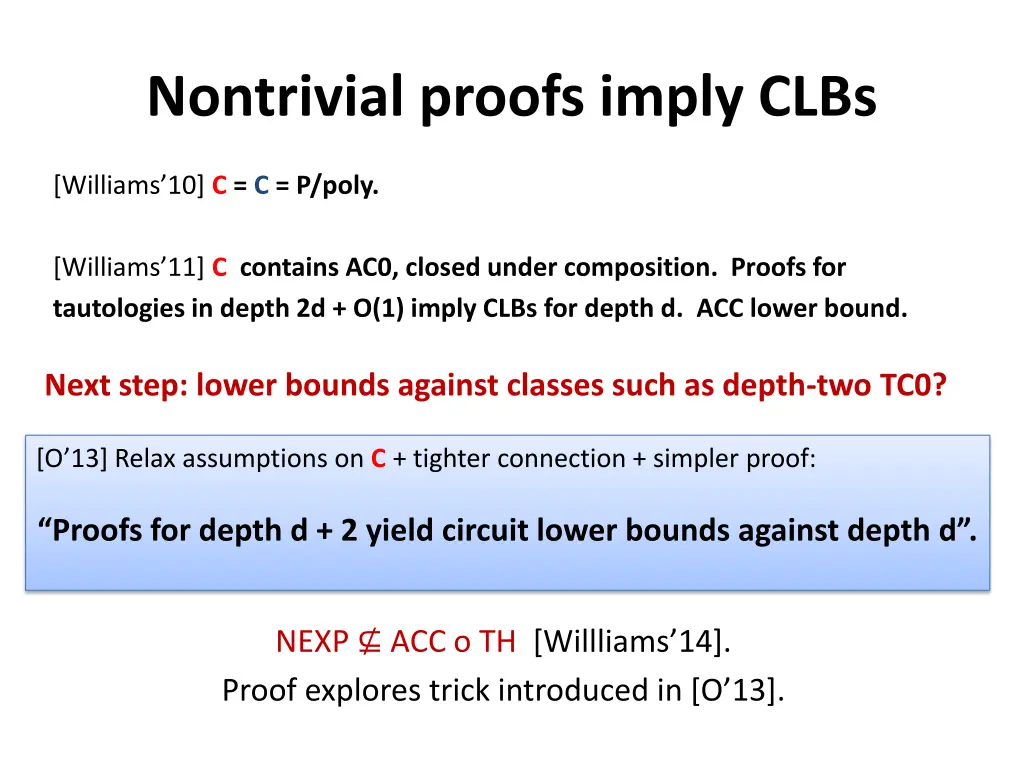 Nontrivial proofs imply CLBs

[Williams'10] C = C = P/poly.

[Williams'11] C contains AC0, closed under composition. Proofs for tautologies in depth 2d + O(1) imply CLBs for depth d. ACC lower bound.

Next step: lower bounds against classes such as depth-two TC0?

[O'13] Relax assumptions on C + tighter connection + simpler proof:

"Proofs for depth d + 2 yield circuit lower bounds against depth d".

NEXP $\nsubseteq$ ACC o TH [Willliams'14].
Proof explores trick introduced in [O'13].